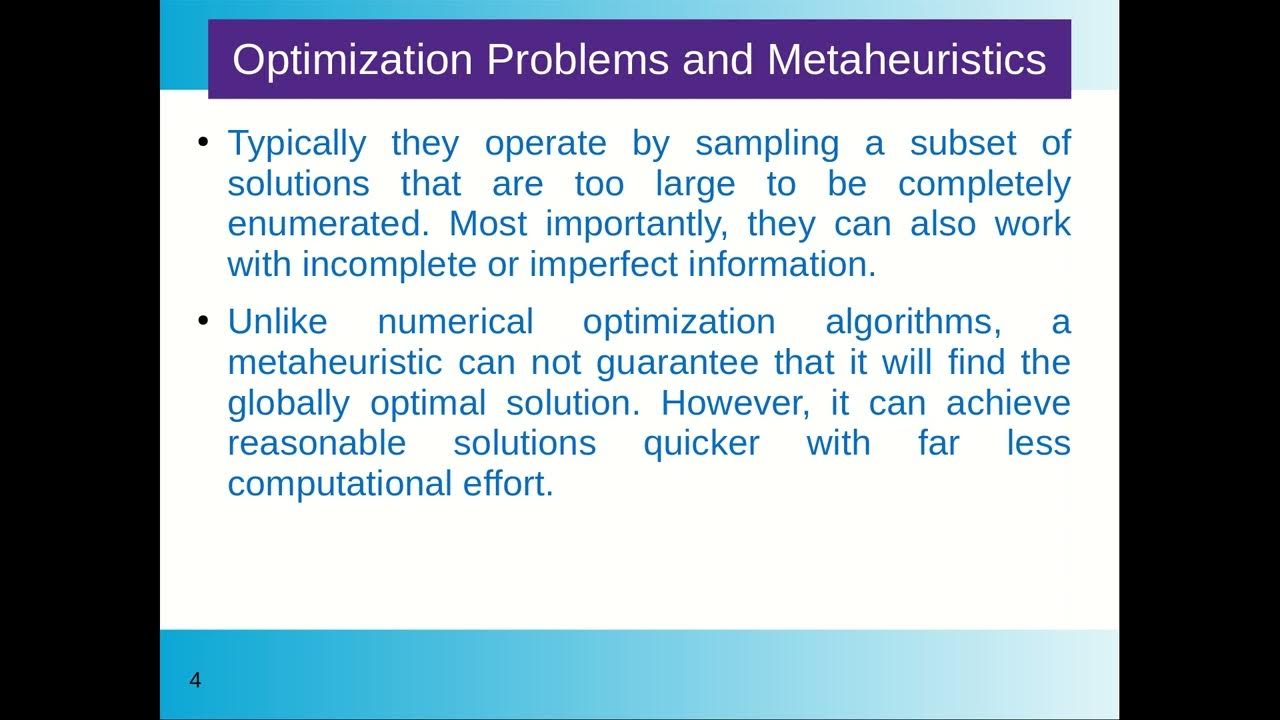 Optimization Problems and Metaheuristics

• Typically they operate by sampling a subset of solutions that are too large to be completely enumerated. Most importantly, they can also work with incomplete or imperfect information.

• Unlike numerical optimization algorithms, a metaheuristic can not guarantee that it will find the globally optimal solution. However, it can achieve reasonable solutions quicker with far less computational effort.

4